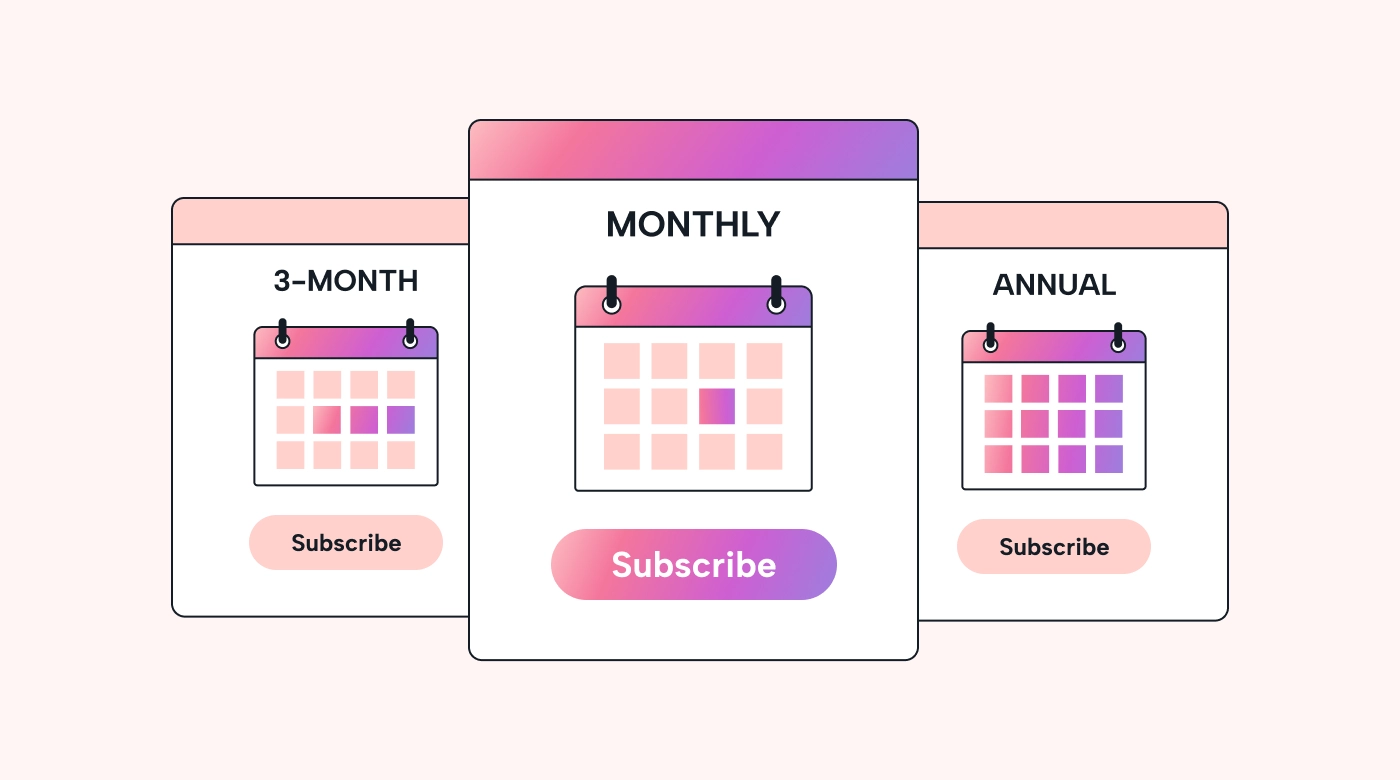 3-MONTH

Subscribe

MONTHLY

Subscribe

ANNUAL

Subscribe